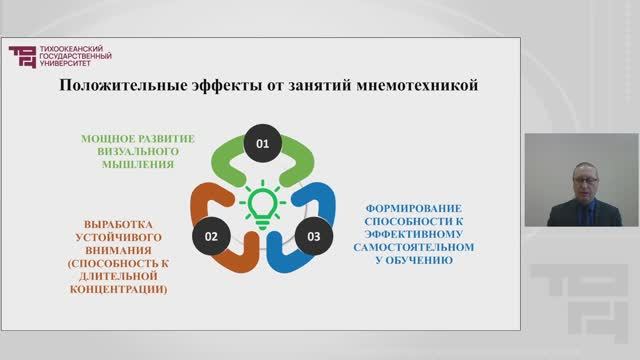 ТИХООКЕАНСКИЙ ГОСУДАРСТВЕННЫЙ УНИВЕРСИТЕТ

Положительные эффекты от занятий мнемотехникой

МОЩНОЕ РАЗВИТИЕ ВИЗУАЛЬНОГО МЫШЛЕНИЯ

01

02

03

ВЫРАБОТКА УСТОЙЧИВОГО ВНИМАНИЯ (СПОСОБНОСТЬ К ДЛИТЕЛЬНОЙ КОНЦЕНТРАЦИИ)

ФОРМИРОВАНИЕ СПОСОБНОСТИ К ЭФФЕКТИВНОМУ САМОСТОЯТЕЛЬНОМ У ОБУЧЕНИЮ